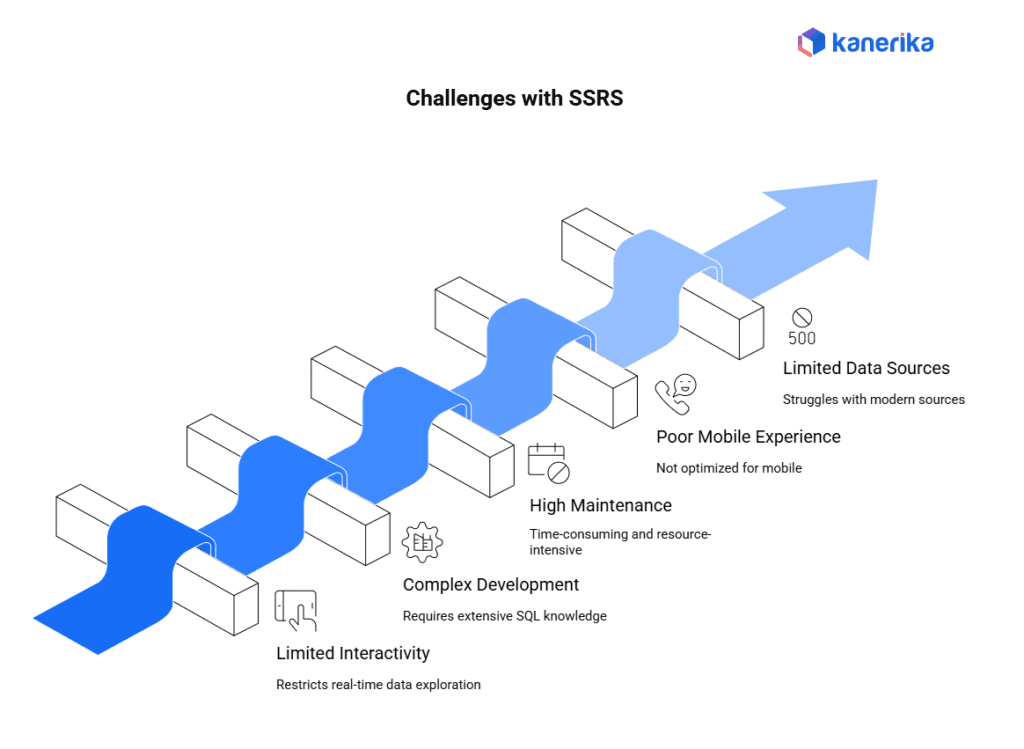 kanerika

Challenges with SSRS

500

Limited Data Sources

Struggles with modern sources

Poor Mobile Experience

Not optimized for mobile

High Maintenance

Time-consuming and resource-intensive

Complex Development

Requires extensive SQL knowledge

Limited Interactivity

Restricts real-time data exploration